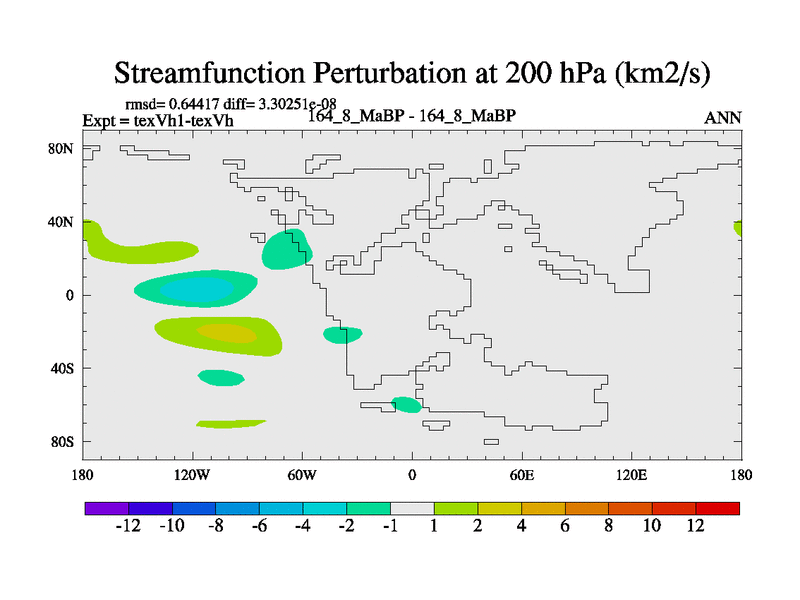 Streamfunction Perturbation at 200 hPa (km2/s)

rmsd= 0.64417 diff= 3.30251e-08
Expt = texVh1-texVh
164_8_MaBP - 164_8_MaBP
ANN

80N
40N
0
40S
80S

180
120W
60W
0
60E
120E
180

-12
-10
-8
-6
-4
-2
-1
1
2
4
6
8
10
12